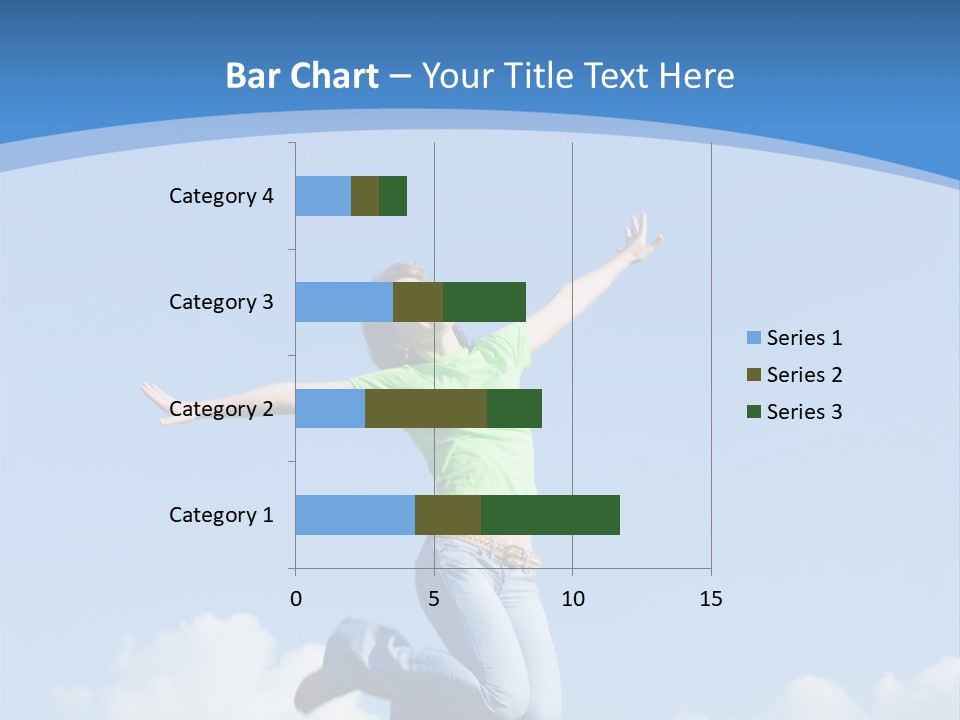 Bar Chart – Your Title Text Here

Category 4
Category 3
Category 2
Category 1

0
5
10
15

Series 1
Series 2
Series 3